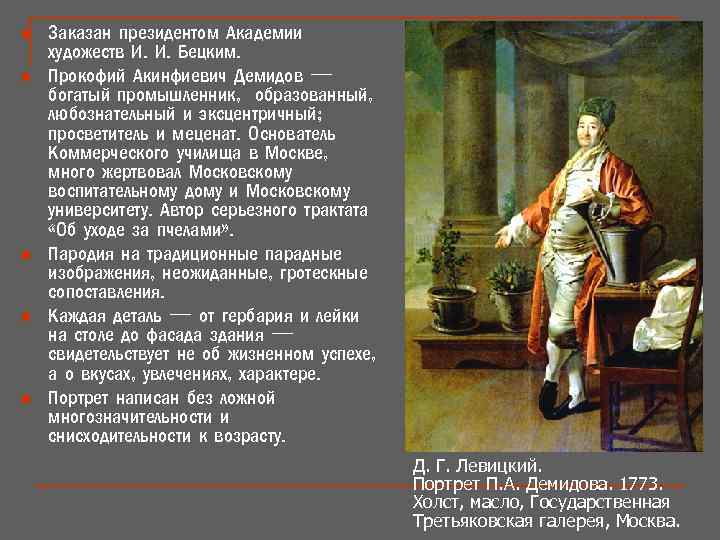 Заказан президентом Академии художеств И. И. Бецким.

Прокофий Акинфиевич Демидов — богатый промышленник, образованный, любознательный и эксцентричный; просветитель и меценат. Основатель Коммерческого училища в Москве, много жертвовал Московскому воспитательному дому и Московскому университету. Автор серьезного трактата «Об уходе за пчелами».

Пародия на традиционные парадные изображения, неожиданные, гротескные сопоставления.

Каждая деталь — от гербария и лейки на столе до фасада здания — свидетельствует не об жизненном успехе, а о вкусах, увлечениях, характере.

Портрет написан без ложной многозначительности и снисходительности к возрасту.

Д. Г. Левицкий.
Портрет П.А. Демидова. 1773.
Холст, масло, Государственная Третьяковская галерея, Москва.